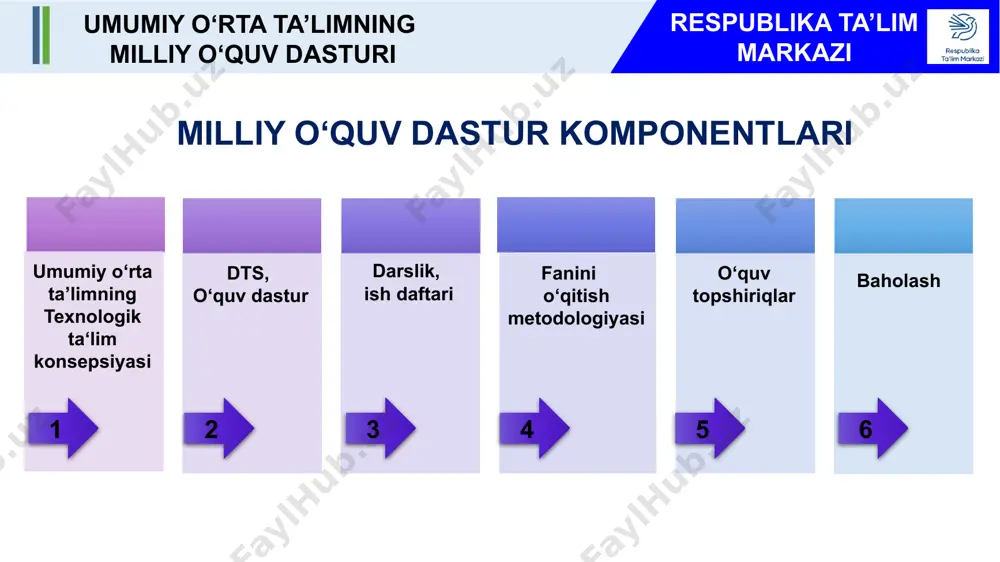 UMUMIY O‘RTA TA’LIMNING MILLIY O‘QUV DASTURI

RESPUBLIKA TA’LIM MARKAZI

Respublika Ta'lim Markazi

MILLIY O‘QUV DASTUR KOMPONENTLARI

Umumiy o‘rta ta’limning Texnologik ta‘lim konsepsiyasi

1

DTS, O‘quv dastur

2

Darslik, ish daftari

3

Fanini o‘qitish metodologiyasi

4

O‘quv topshiriqlar

5

Baholash

6

FaylHub.uz